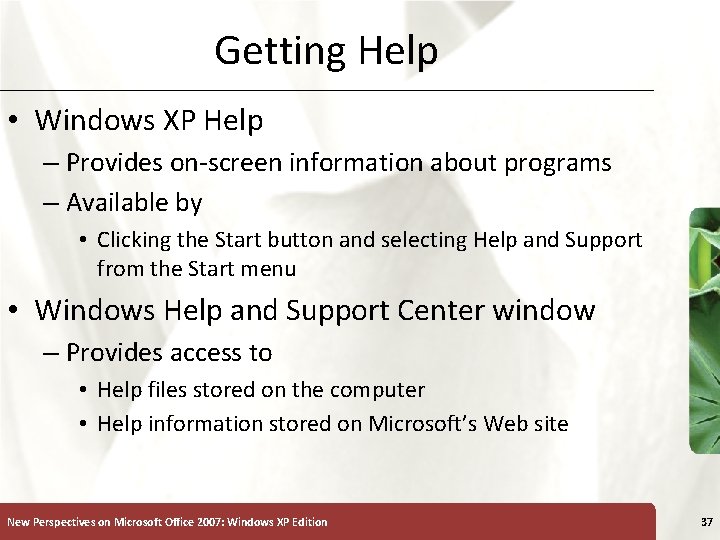 Getting Help

• Windows XP Help
– Provides on-screen information about programs
– Available by
• Clicking the Start button and selecting Help and Support from the Start menu

• Windows Help and Support Center window
– Provides access to
• Help files stored on the computer
• Help information stored on Microsoft's Web site

New Perspectives on Microsoft Office 2007: Windows XP Edition

37